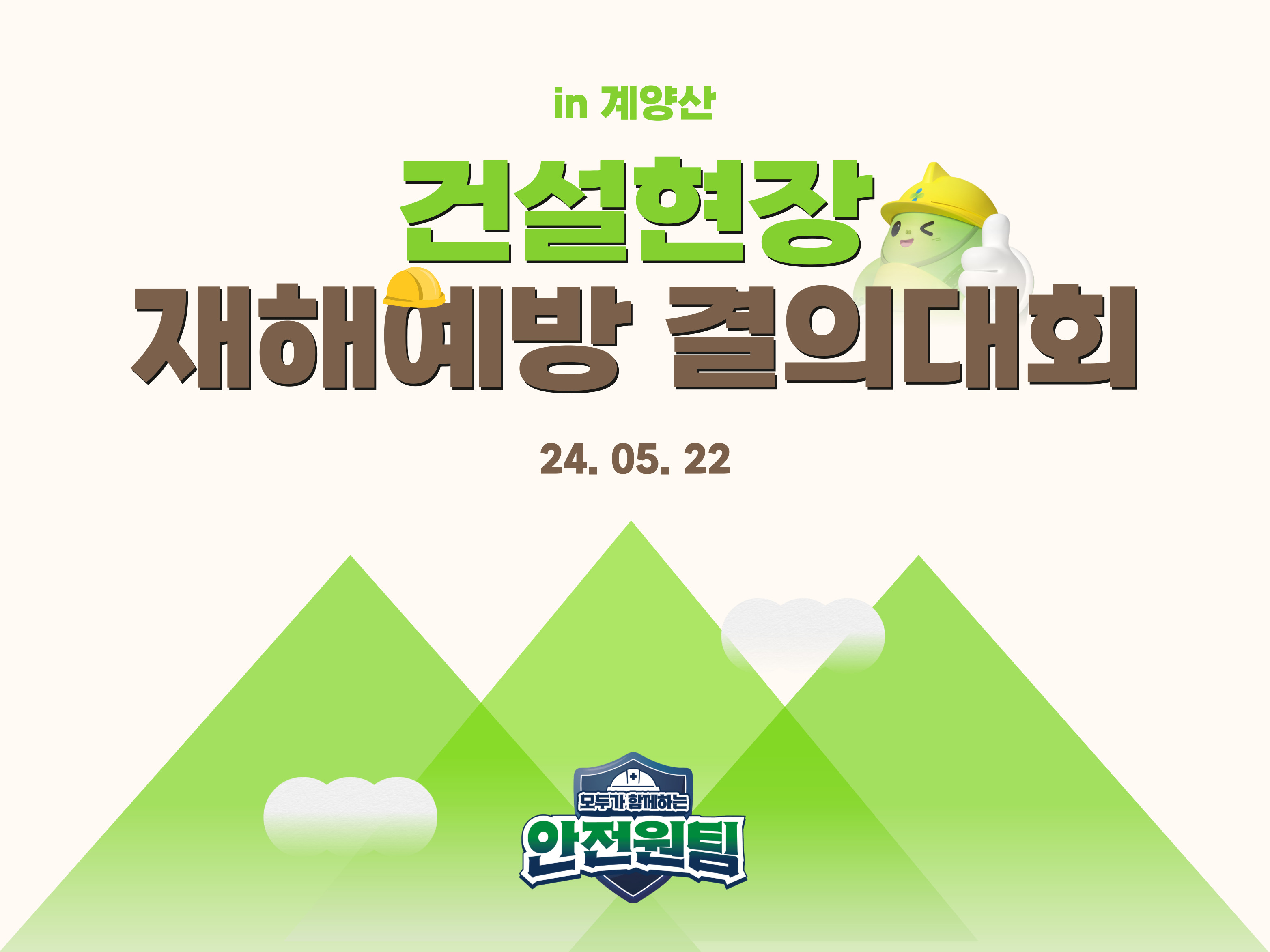 in 계양산

건설현장
재해예방 결의대회

24. 05. 22

모두가 함께하는
안전원팀